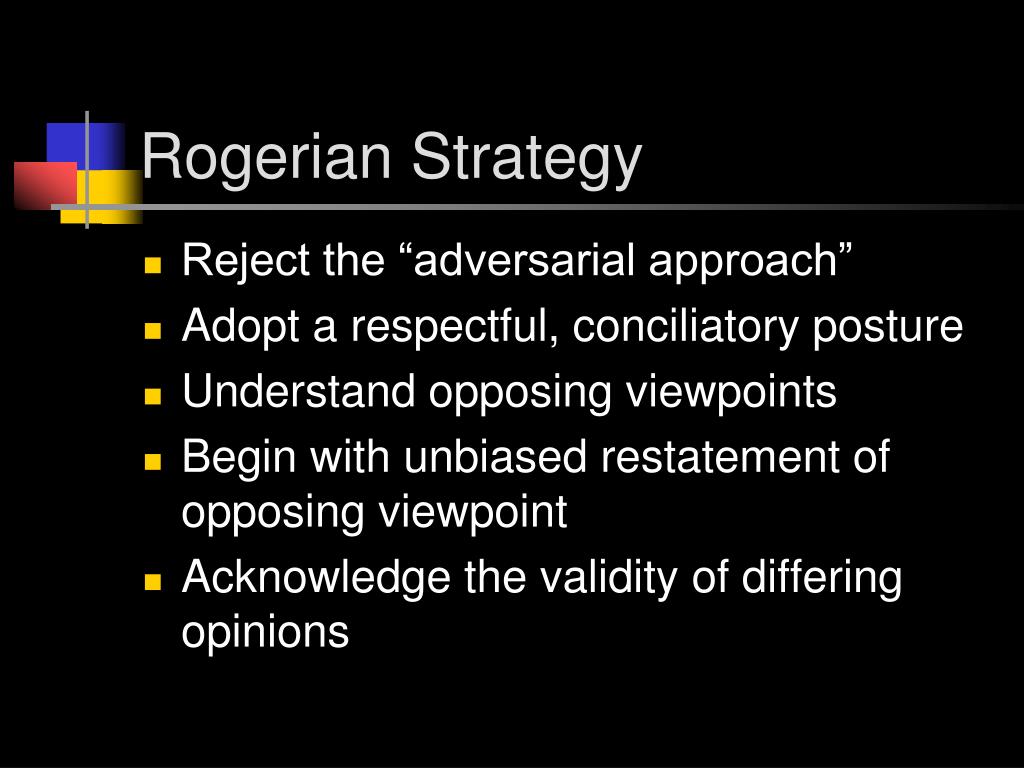 Rogerian Strategy

- Reject the “adversarial approach”
- Adopt a respectful, conciliatory posture
- Understand opposing viewpoints
- Begin with unbiased restatement of opposing viewpoint
- Acknowledge the validity of differing opinions